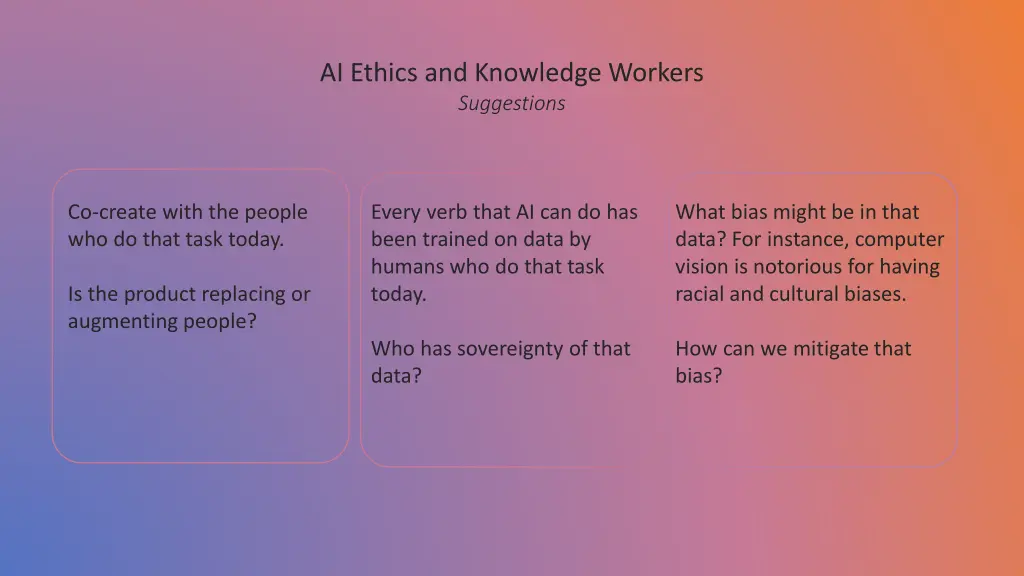 AI Ethics and Knowledge Workers
Suggestions

Co-create with the people who do that task today.

Is the product replacing or augmenting people?

Every verb that AI can do has been trained on data by humans who do that task today.

Who has sovereignty of that data?

What bias might be in that data? For instance, computer vision is notorious for having racial and cultural biases.

How can we mitigate that bias?